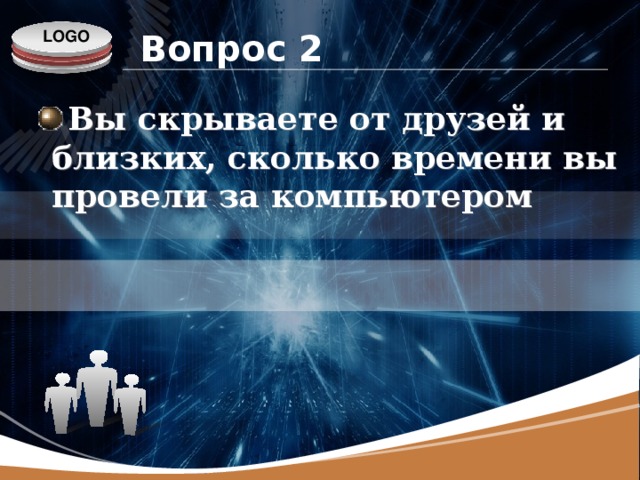 LOGO

Вопрос 2

Вы скрываете от друзей и близких, сколько времени вы провели за компьютером